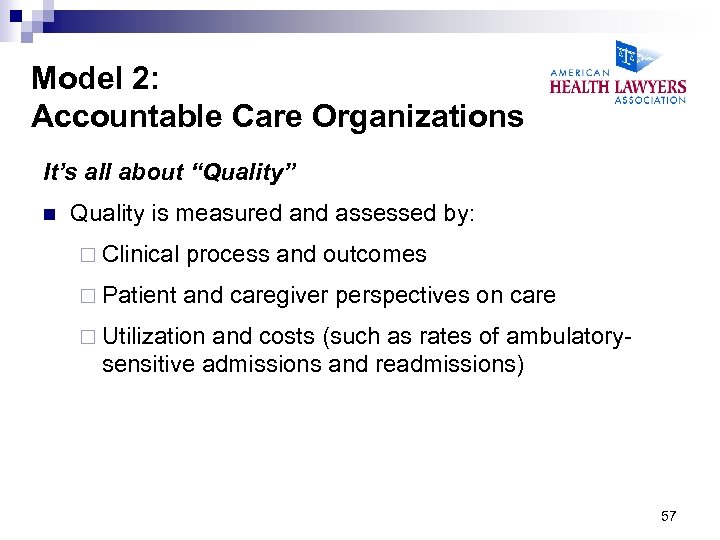 Model 2:
Accountable Care Organizations

AMERICAN
HEALTH LAWYERS
ASSOCIATION

It's all about "Quality"

Quality is measured and assessed by:

Clinical process and outcomes

Patient and caregiver perspectives on care

Utilization and costs (such as rates of ambulatory-sensitive admissions and readmissions)

57